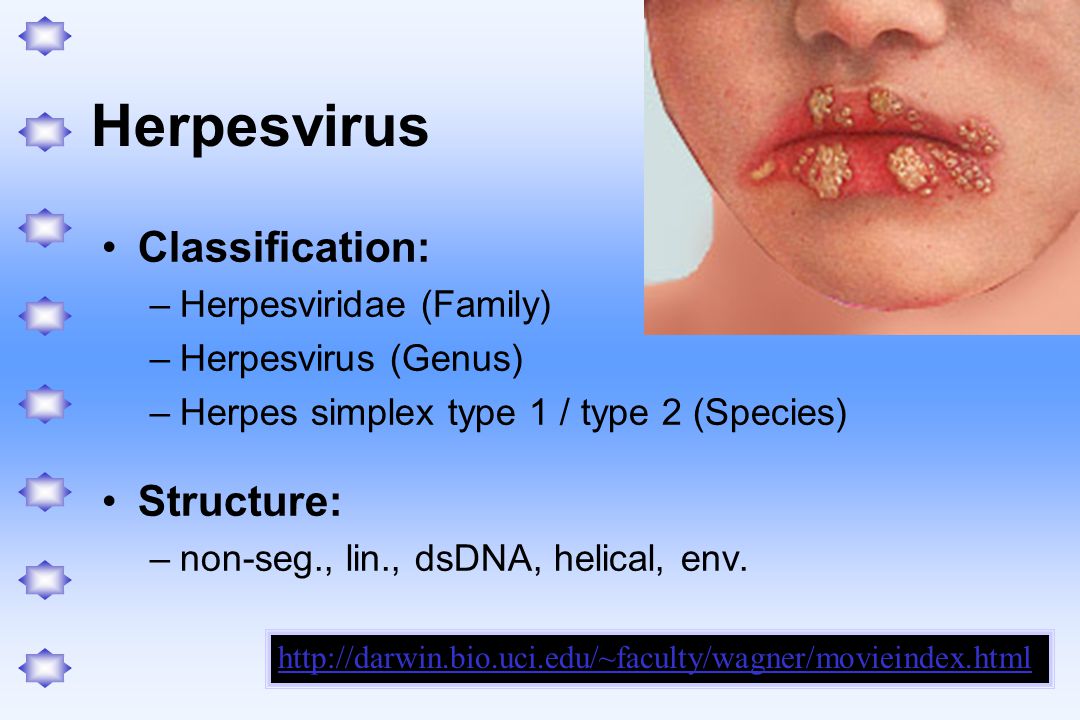 Herpesvirus

• Classification:
– Herpesviridae (Family)
– Herpesvirus (Genus)
– Herpes simplex type 1 / type 2 (Species)

• Structure:
– non-seg., lin., dsDNA, helical, env.

http://darwin.bio.uci.edu/~faculty/wagner/movieindex.html